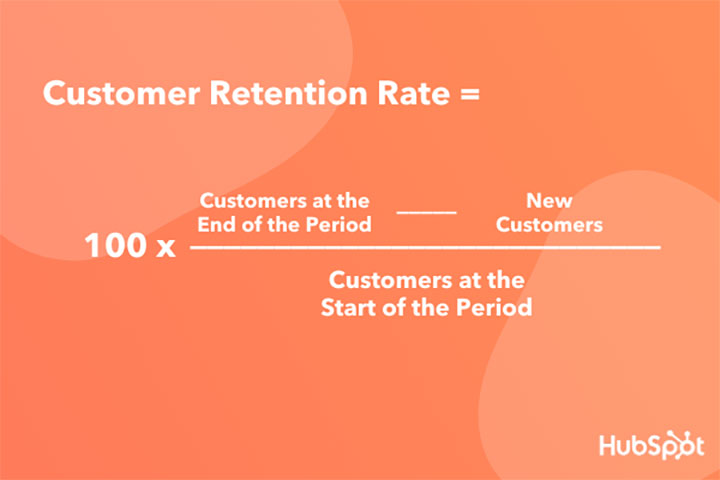 Customer Retention Rate =

$100 \times \frac{\text{Customers at the End of the Period} - \text{New Customers}}{\text{Customers at the Start of the Period}}$

HubSpot